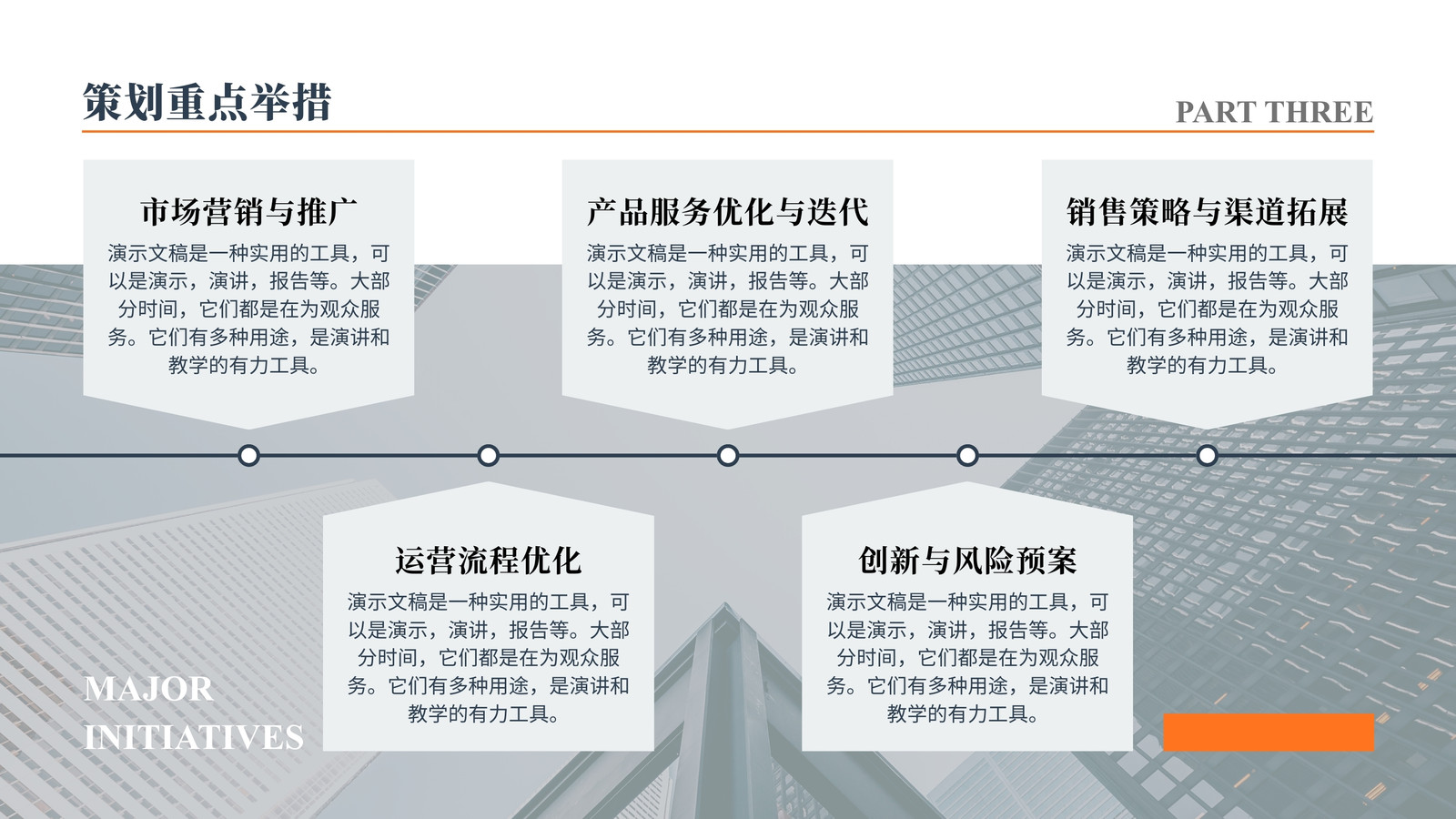 策划重点举措

PART THREE

市场营销与推广

演示文稿是一种实用的工具，可以是演示，演讲，报告等。大部分时间，它们都是在为观众服务。它们有多种用途，是演讲和教学的有力工具。

产品服务优化与迭代

演示文稿是一种实用的工具，可以是演示，演讲，报告等。大部分时间，它们都是在为观众服务。它们有多种用途，是演讲和教学的有力工具。

销售策略与渠道拓展

演示文稿是一种实用的工具，可以是演示，演讲，报告等。大部分时间，它们都是在为观众服务。它们有多种用途，是演讲和教学的有力工具。

运营流程优化

演示文稿是一种实用的工具，可以是演示，演讲，报告等。大部分时间，它们都是在为观众服务。它们有多种用途，是演讲和教学的有力工具。

创新与风险预案

演示文稿是一种实用的工具，可以是演示，演讲，报告等。大部分时间，它们都是在为观众服务。它们有多种用途，是演讲和教学的有力工具。

MAJOR INITIATIVES